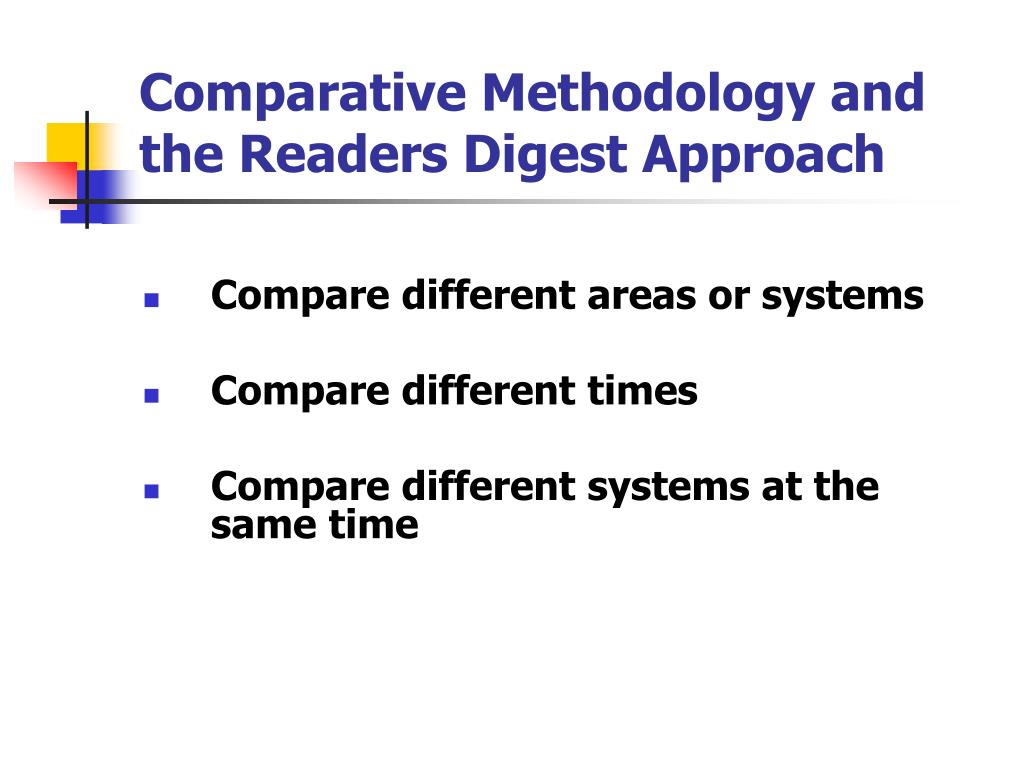 Comparative Methodology and the Readers Digest Approach

- Compare different areas or systems
- Compare different times
- Compare different systems at the same time